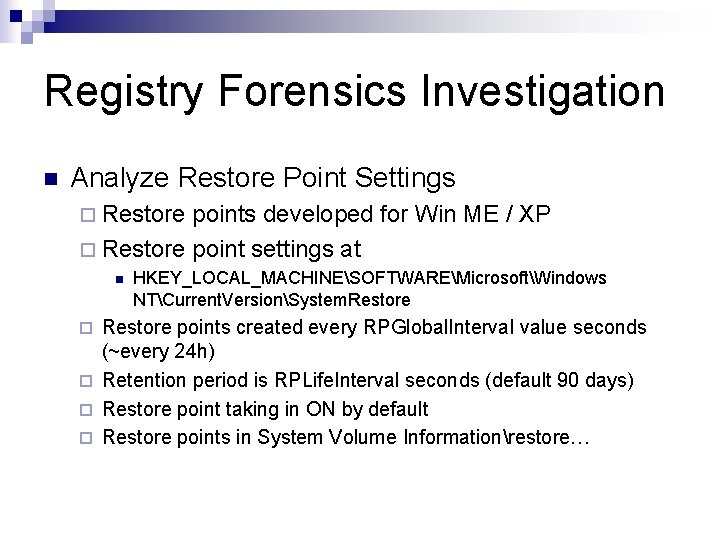 Registry Forensics Investigation

Analyze Restore Point Settings

Restore points developed for Win ME / XP

Restore point settings at

HKEY_LOCAL_MACHINE\SOFTWARE\Microsoft\Windows NT\CurrentVersion\SystemRestore

Restore points created every RPGlobalInterval value seconds (~every 24h)

Retention period is RPLifeInterval seconds (default 90 days)

Restore point taking in ON by default

Restore points in System Volume Information\restore…